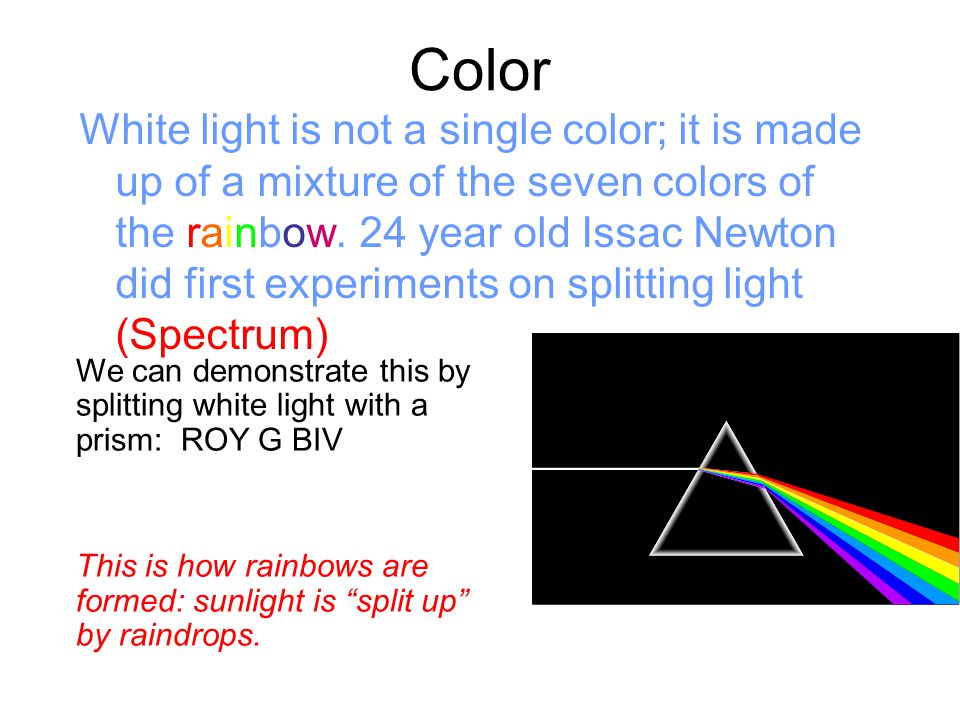 Color

White light is not a single color; it is made up of a mixture of the seven colors of the rainbow. 24 year old Issac Newton did first experiments on splitting light (Spectrum)

We can demonstrate this by splitting white light with a prism: ROY G BIV

This is how rainbows are formed: sunlight is “split up” by raindrops.